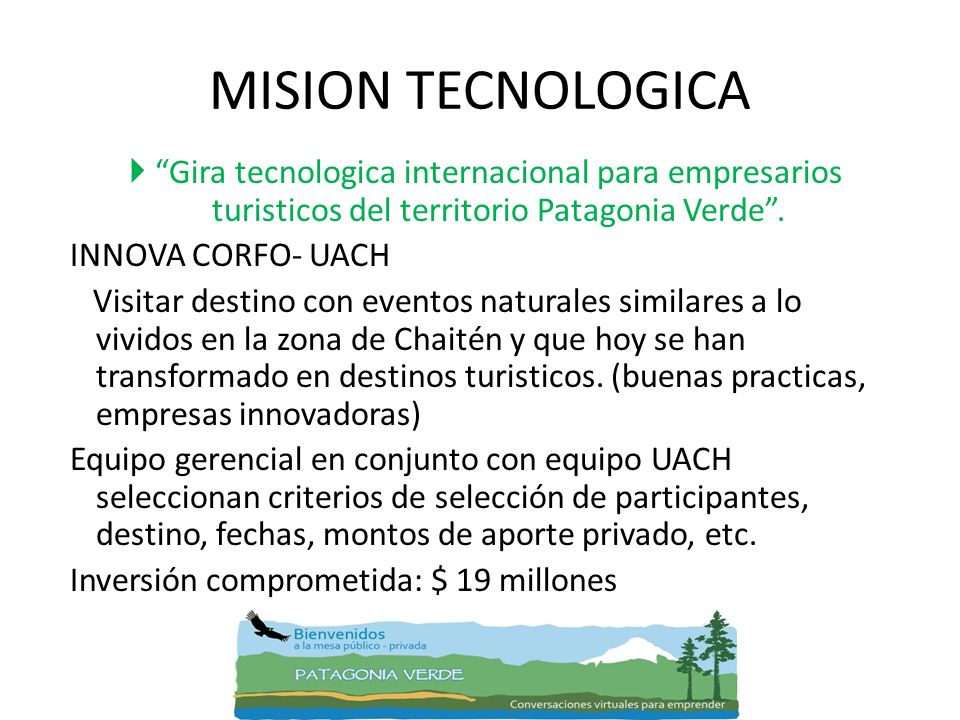 MISION TECNOLOGICA

“Gira tecnologica internacional para empresarios turisticos del territorio Patagonia Verde”.

INNOVA CORFO- UACH

Visitar destino con eventos naturales similares a lo vividos en la zona de Chaitén y que hoy se han transformado en destinos turisticos. (buenas practicas, empresas innovadoras)

Equipo gerencial en conjunto con equipo UACH seleccionan criterios de selección de participantes, destino, fechas, montos de aporte privado, etc.

Inversión comprometida: $ 19 millones

Bienvenidos
a la mesa público - privada

PATAGONIA VERDE

Conversaciones virtuales para emprender